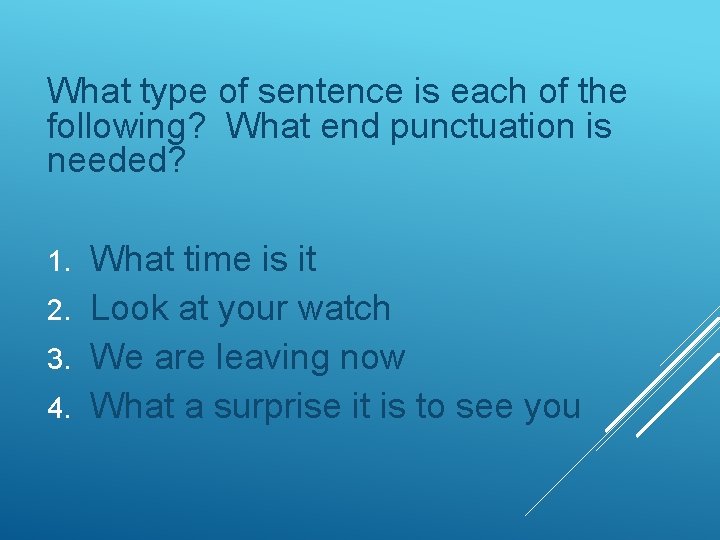 What type of sentence is each of the following? What end punctuation is needed?

1. What time is it
2. Look at your watch
3. We are leaving now
4. What a surprise it is to see you